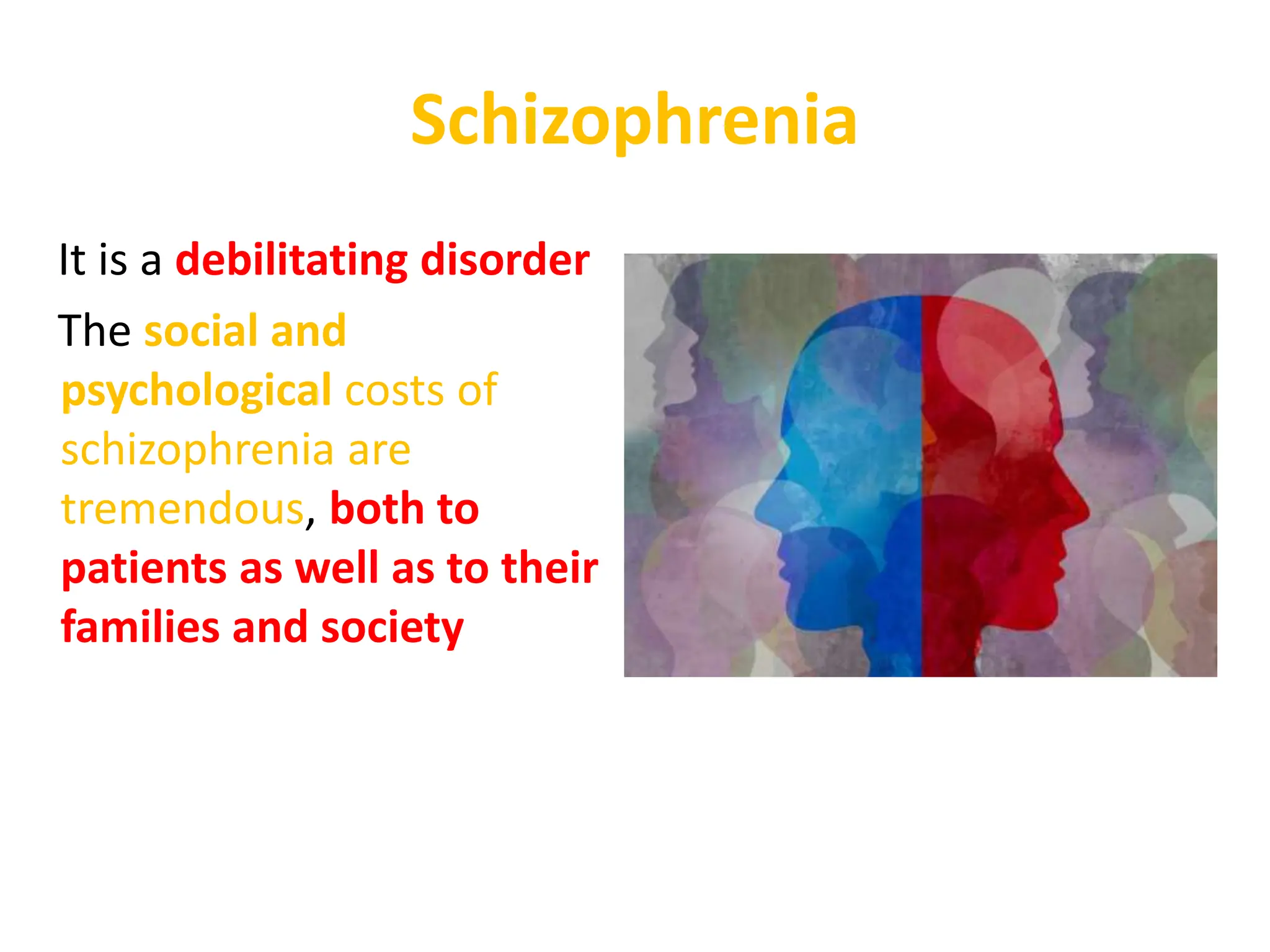 Schizophrenia

It is a debilitating disorder

The social and psychological costs of schizophrenia are tremendous, both to patients as well as to their families and society